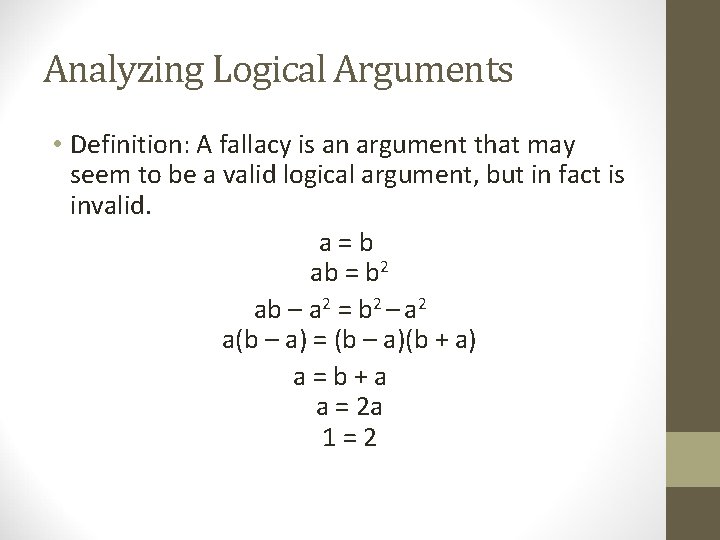 Analyzing Logical Arguments

• Definition: A fallacy is an argument that may seem to be a valid logical argument, but in fact is invalid.

$a = b$

$ab = b^2$

$ab - a^2 = b^2 - a^2$

$a(b - a) = (b - a)(b + a)$

$a = b + a$

$a = 2a$

$1 = 2$